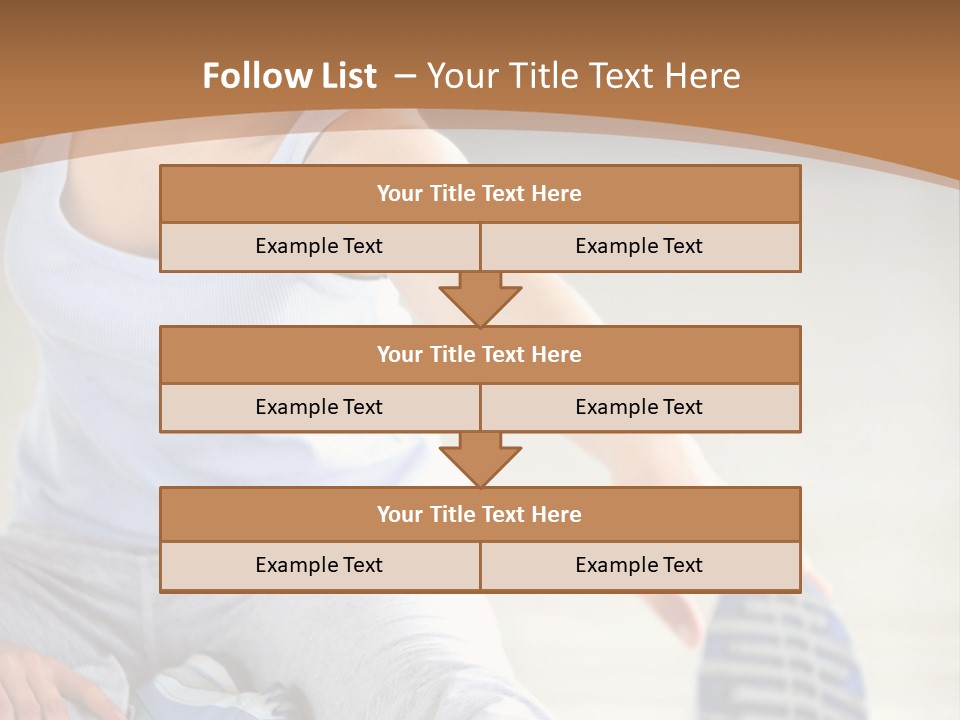 Follow List – Your Title Text Here

Your Title Text Here

Example Text

Example Text

Your Title Text Here

Example Text

Example Text

Your Title Text Here

Example Text

Example Text